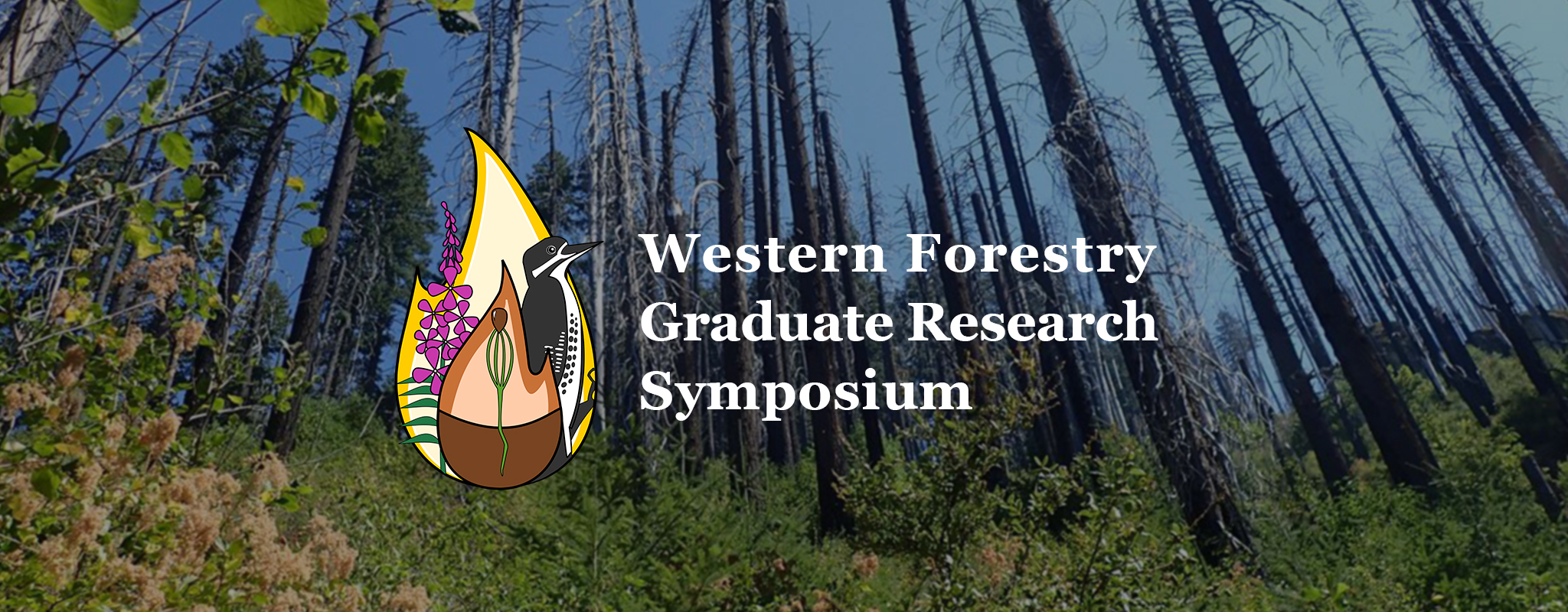 Western Forestry
Graduate Research
Symposium